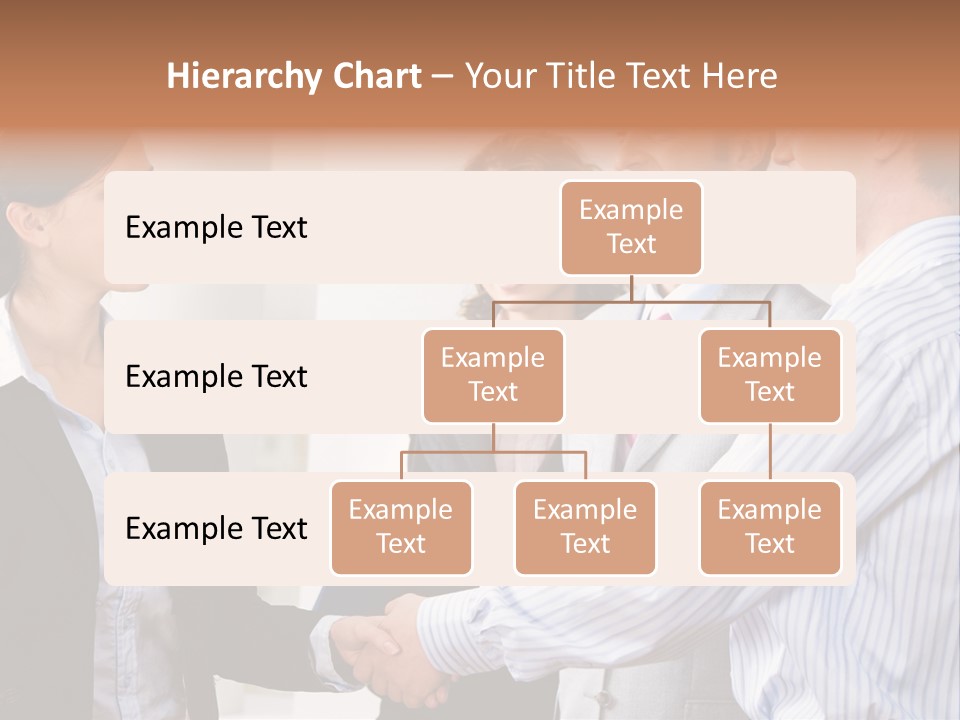 Hierarchy Chart – Your Title Text Here

Example Text

Example Text

Example Text

Example Text

Example Text

Example Text

Example Text

Example Text

Example Text